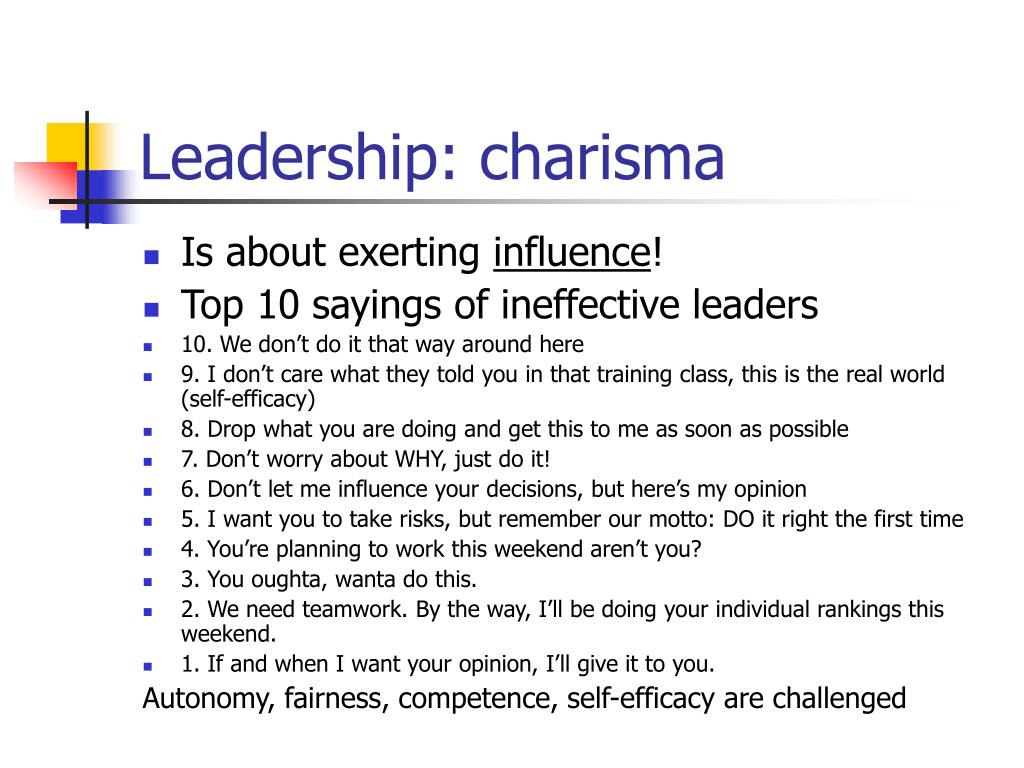 Leadership: charisma

- Is about exerting influence!
- Top 10 sayings of ineffective leaders
- 10. We don’t do it that way around here
- 9. I don’t care what they told you in that training class, this is the real world (self-efficacy)
- 8. Drop what you are doing and get this to me as soon as possible
- 7. Don’t worry about WHY, just do it!
- 6. Don’t let me influence your decisions, but here’s my opinion
- 5. I want you to take risks, but remember our motto: DO it right the first time
- 4. You’re planning to work this weekend aren’t you?
- 3. You oughta, wanta do this.
- 2. We need teamwork. By the way, I’ll be doing your individual rankings this weekend.
- 1. If and when I want your opinion, I’ll give it to you.

Autonomy, fairness, competence, self-efficacy are challenged